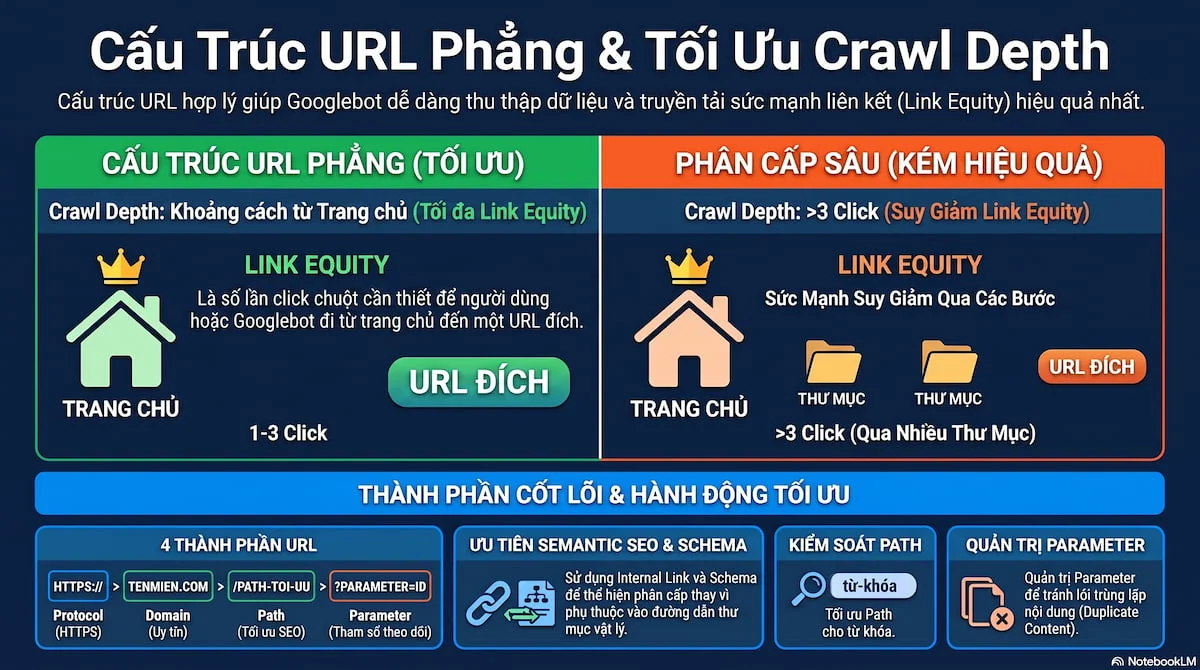 Cấu Trúc URL Phẳng & Tối Ưu Crawl Depth

Cấu trúc URL hợp lý giúp Googlebot dễ dàng thu thập dữ liệu và truyền tải sức mạnh liên kết (Link Equity) hiệu quả nhất.

CẤU TRÚC URL PHẲNG (TỐI ƯU)

Crawl Depth: Khoảng cách từ Trang chủ (Tối đa Link Equity)

LINK EQUITY

Là số lần click chuột cần thiết để người dùng hoặc Googlebot đi từ trang chủ đến một URL đích.

TRANG CHỦ

URL ĐÍCH

1-3 Click

PHÂN CẤP SÂU (KÉM HIỆU QUẢ)

Crawl Depth: >3 Click (Suy Giảm Link Equity)

LINK EQUITY

Sức Mạnh Suy Giảm Qua Các Bước

TRANG CHỦ

THƯ MỤC

THƯ MỤC

URL ĐÍCH

>3 Click (Qua Nhiều Thư Mục)

THÀNH PHẦN CỐT LÕI & HÀNH ĐỘNG TỐI ƯU

4 THÀNH PHẦN URL

HTTPS:// > TENMIEN.COM > /PATH-TOI-UU > ?PARAMETER=ID

Protocol (HTTPS)

Domain (Uy tín)

Path (Tối ưu SEO)

Parameter (Tham số theo dõi)

ƯU TIÊN SEMANTIC SEO & SCHEMA

Sử dụng Internal Link và Schema để thể hiện phân cấp thay vì phụ thuộc vào đường dẫn thư mục vật lý.

KIỂM SOÁT PATH

từ-khóa

Tối ưu Path cho từ khóa.

QUẢN TRỊ PARAMETER

Quản trị Parameter để tránh lỗi trùng lặp nội dung (Duplicate Content).

NotebookLM